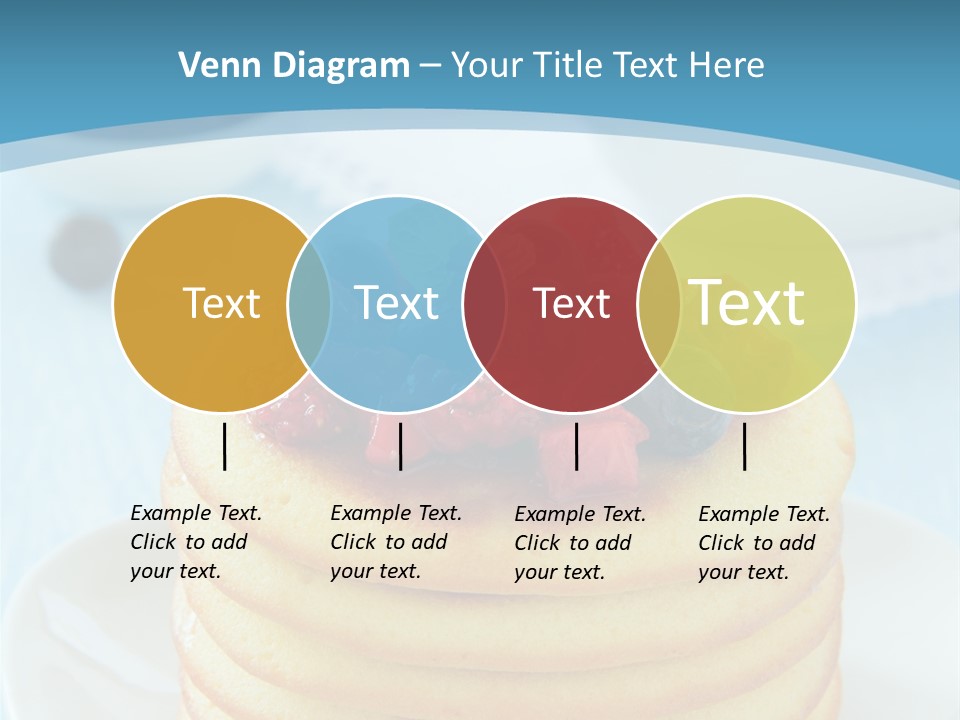 Venn Diagram – Your Title Text Here

Text

Text

Text

Text

Example Text. Click to add your text.

Example Text. Click to add your text.

Example Text. Click to add your text.

Example Text. Click to add your text.